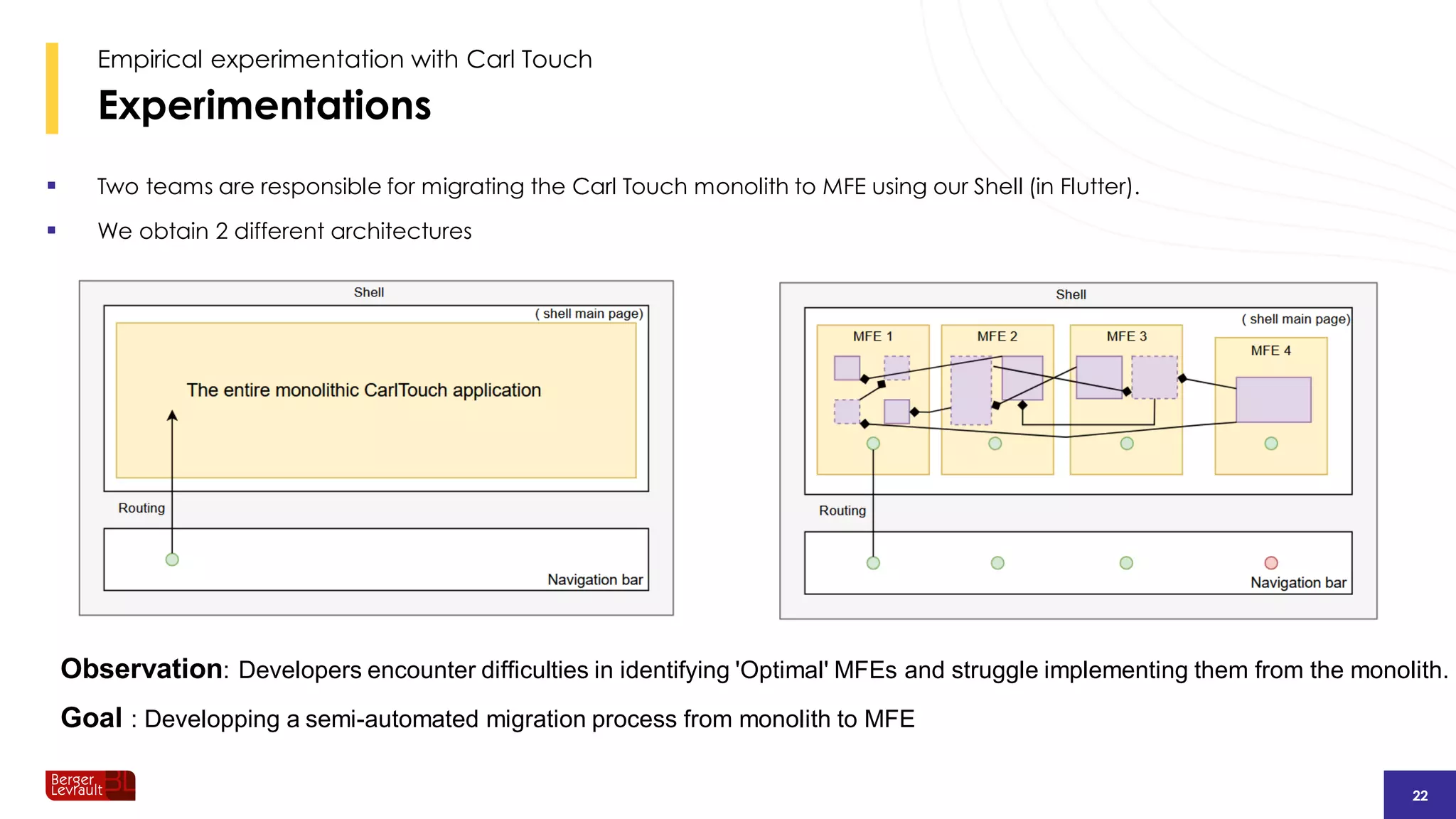 Empirical experimentation with Carl Touch

Experimentations

▪ Two teams are responsible for migrating the Carl Touch monolith to MFE using our Shell (in Flutter).

▪ We obtain 2 different architectures

Shell

( shell main page)

The entire monolithic CarlTouch application

Routing

Navigation bar

Shell

( shell main page)

MFE 1

MFE 2

MFE 3

MFE 4

Routing

Navigation bar

Observation: Developers encounter difficulties in identifying 'Optimal' MFEs and struggle implementing them from the monolith.

Goal : Developping a semi-automated migration process from monolith to MFE

Berger Levrault BL

22